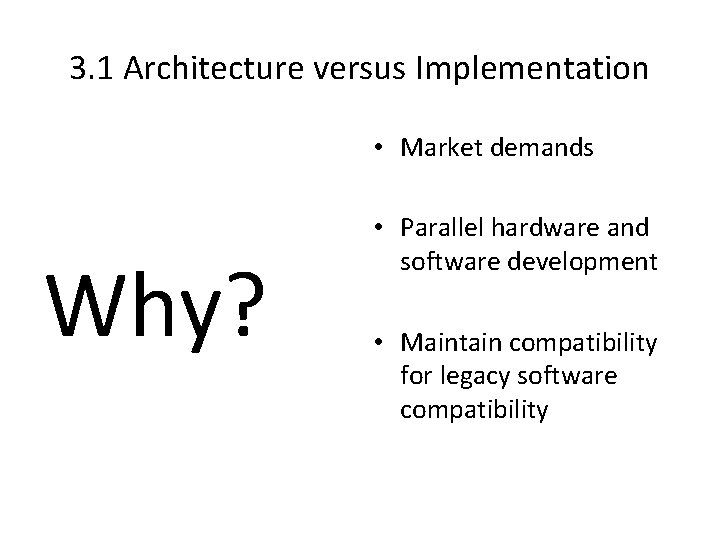 3.1 Architecture versus Implementation

Why?

• Market demands

• Parallel hardware and software development

• Maintain compatibility for legacy software compatibility